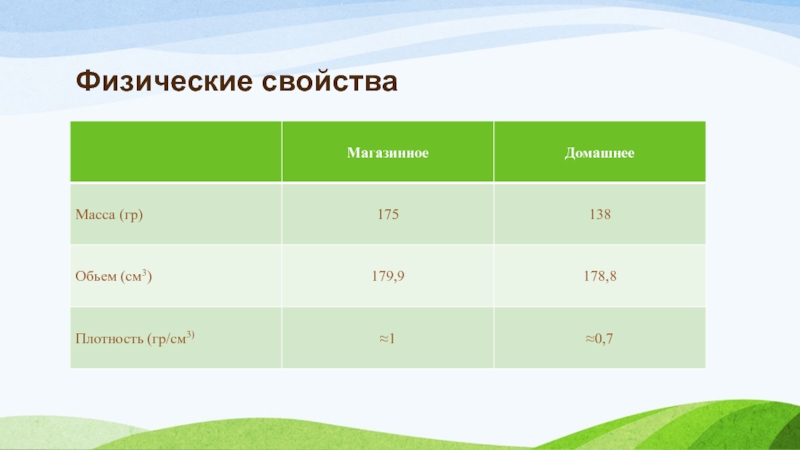 Физические свойства

| | Магазинное | Домашнее |
|---|---|---|
| Масса (гр) | 175 | 138 |
| Обьем (см$^3$) | 179,9 | 178,8 |
| Плотность (гр/см$^{3)}$ | ≈1 | ≈0,7 |